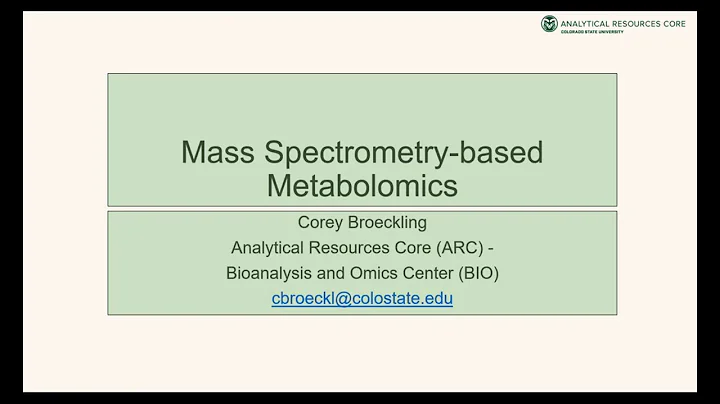 ANALYTICAL RESOURCES CORE
COLORADO STATE UNIVERSITY

Mass Spectrometry-based Metabolomics

Corey Broeckling
Analytical Resources Core (ARC) -
Bioanalysis and Omics Center (BIO)
cbroeckl@colostate.edu